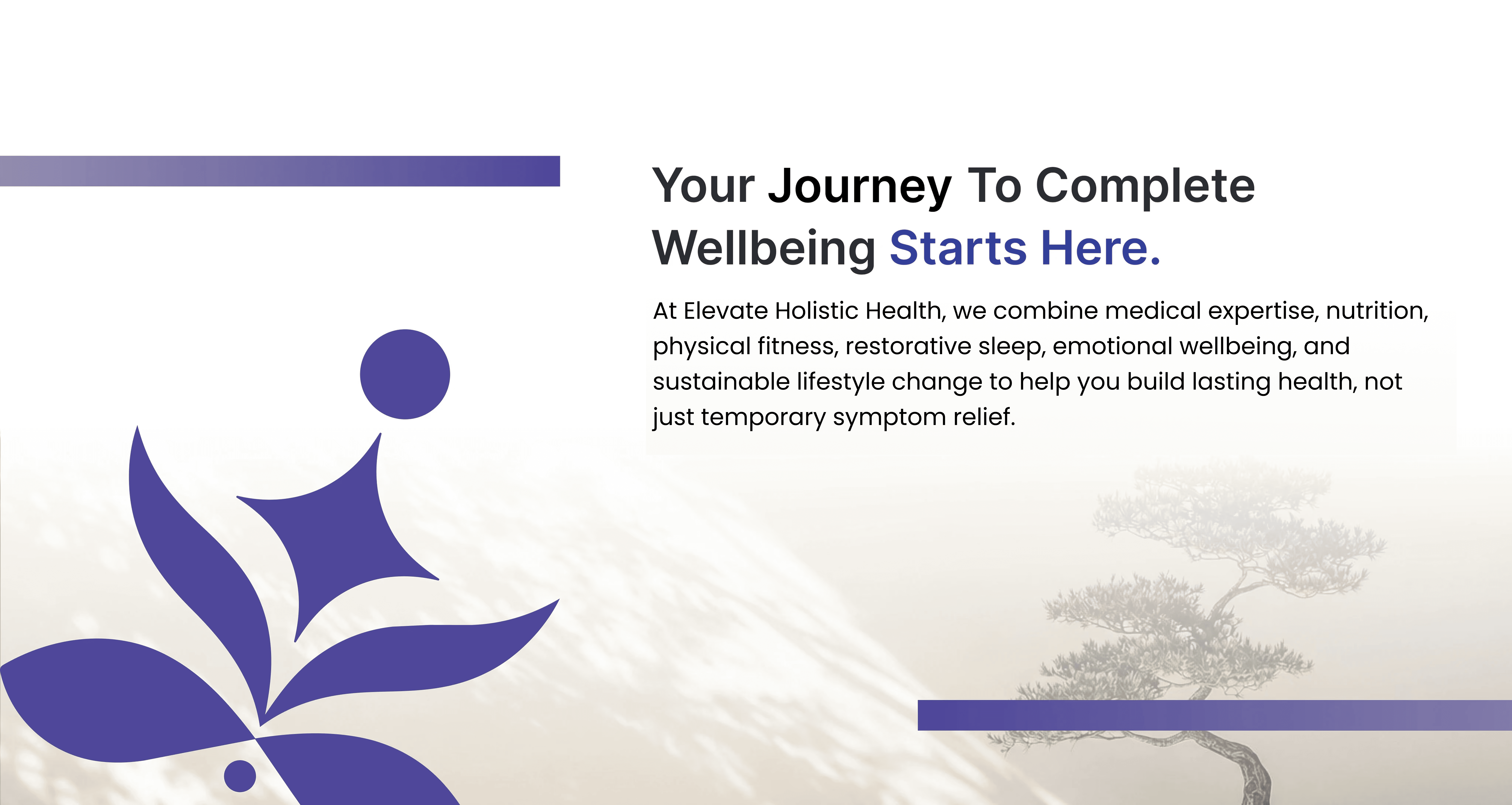 Your Journey To Complete Wellbeing Starts Here.

At Elevate Holistic Health, we combine medical expertise, nutrition, physical fitness, restorative sleep, emotional wellbeing, and sustainable lifestyle change to help you build lasting health, not just temporary symptom relief.